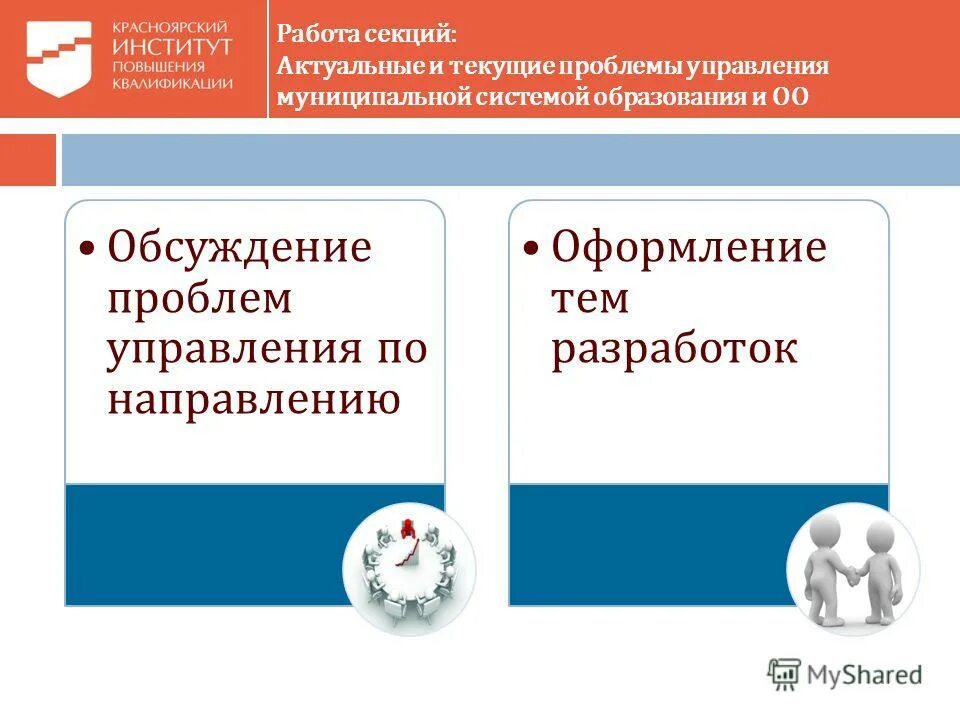 КРАСНОЯРСКИЙ
ИНСТИТУТ
ПОВЫШЕНИЯ
КВАЛИФИКАЦИИ

Работа секций:
Актуальные и текущие проблемы управления муниципальной системой образования и ОО

• Обсуждение проблем управления по направлению

• Оформление тем разработок

MyShared